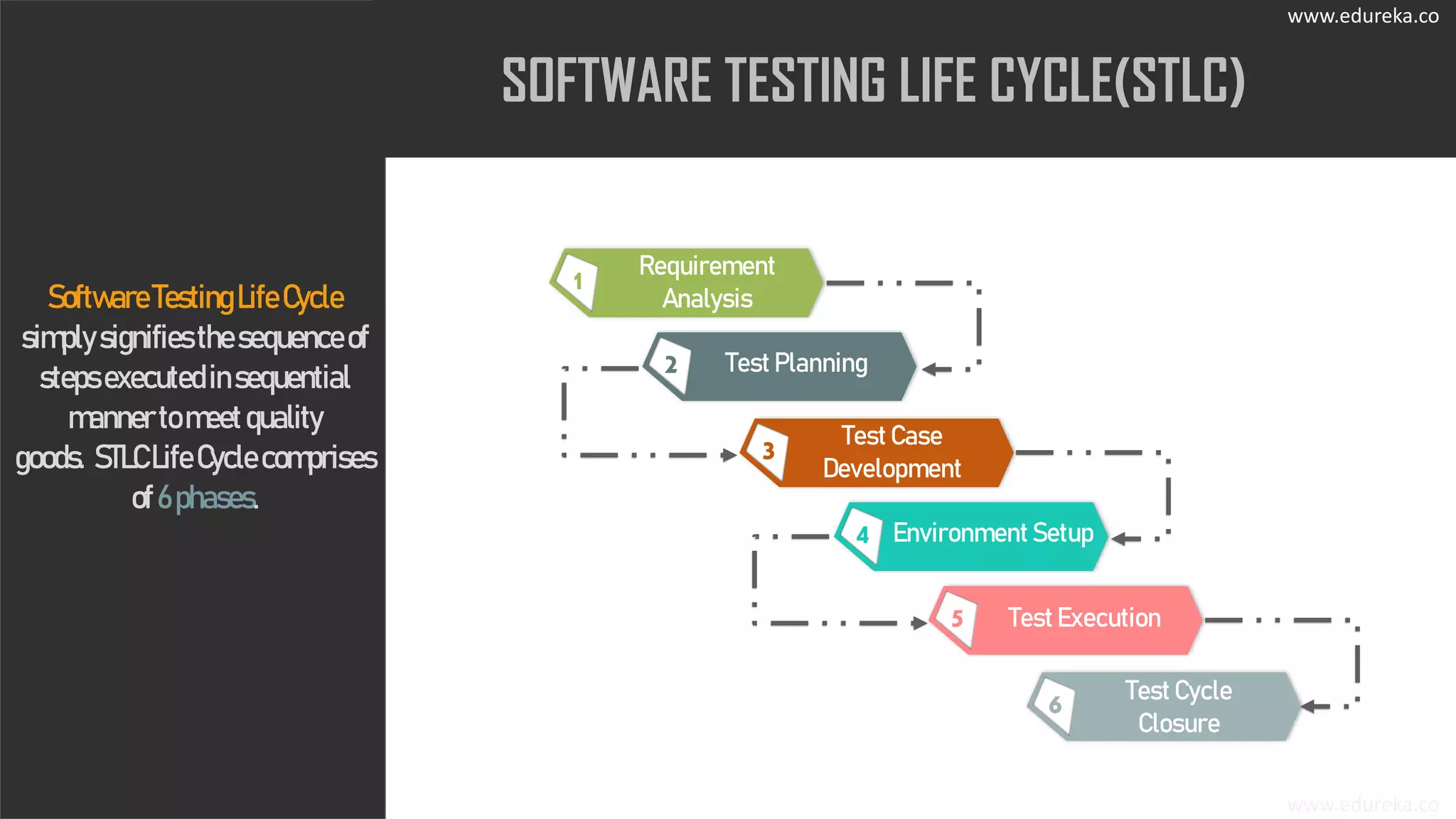 www.edureka.co

SOFTWARE TESTING LIFE CYCLE(STLC)

Software Testing Life Cycle simply signifies the sequence of steps executed in sequential manner to meet quality goods. STLC Life Cycle comprises of 6 phases.

1 Requirement Analysis

2 Test Planning

3 Test Case Development

4 Environment Setup

5 Test Execution

6 Test Cycle Closure

www.edureka.co